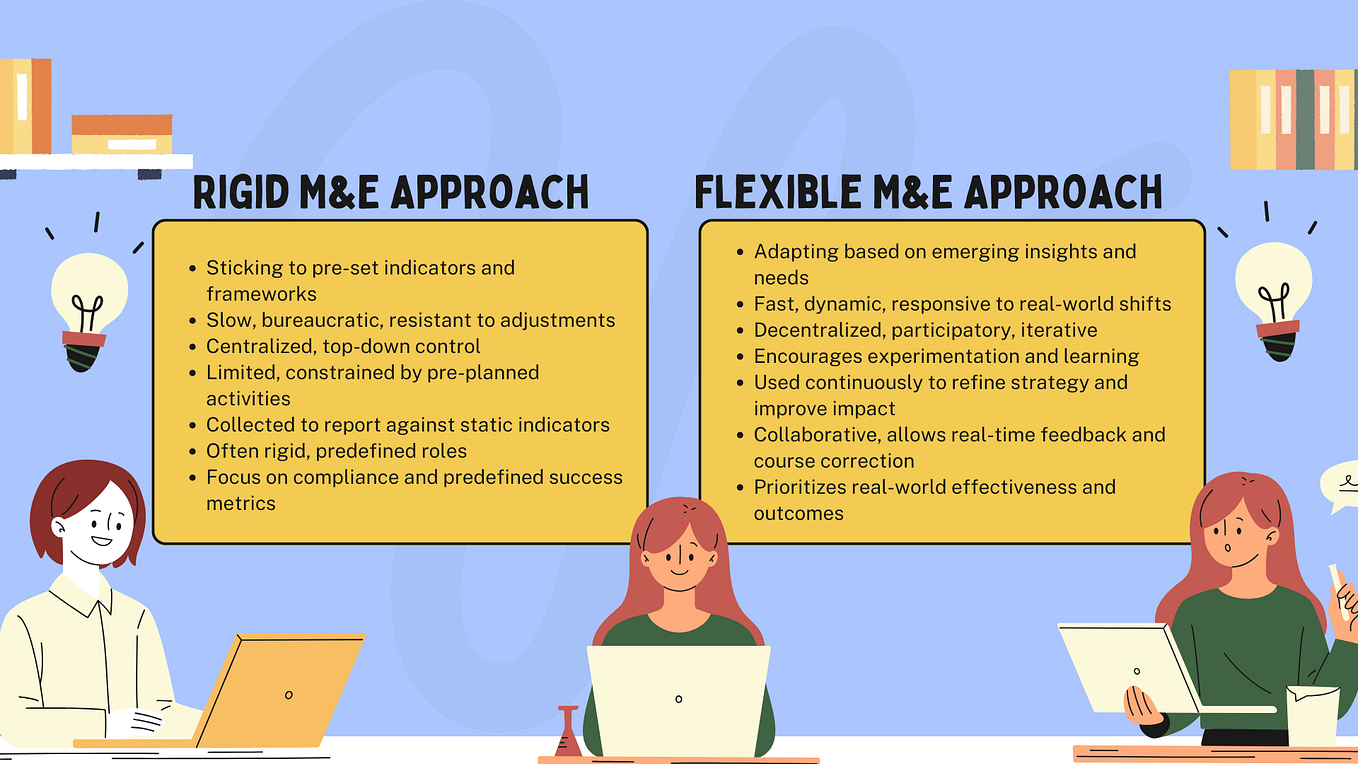 RIGID M&E APPROACH

- Sticking to pre-set indicators and frameworks
- Slow, bureaucratic, resistant to adjustments
- Centralized, top-down control
- Limited, constrained by pre-planned activities
- Collected to report against static indicators
- Often rigid, predefined roles
- Focus on compliance and predefined success metrics

FLEXIBLE M&E APPROACH

- Adapting based on emerging insights and needs
- Fast, dynamic, responsive to real-world shifts
- Decentralized, participatory, iterative
- Encourages experimentation and learning
- Used continuously to refine strategy and improve impact
- Collaborative, allows real-time feedback and course correction
- Prioritizes real-world effectiveness and outcomes